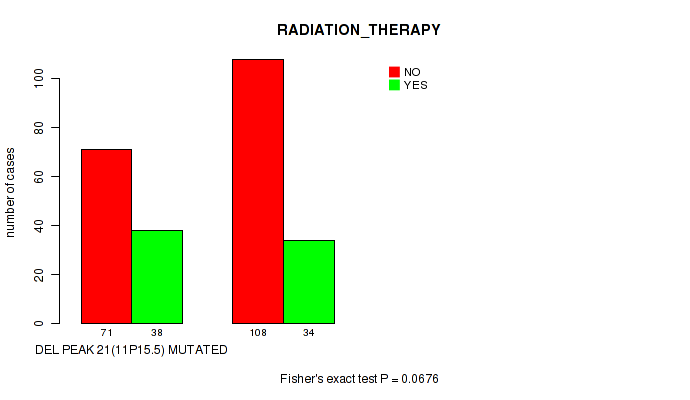 RADIATION_THERAPY

NO
YES

number of cases

0
20
40
60
80
100

71
38
108
34

DEL PEAK 21(11P15.5) MUTATED

Fisher's exact test P = 0.0676